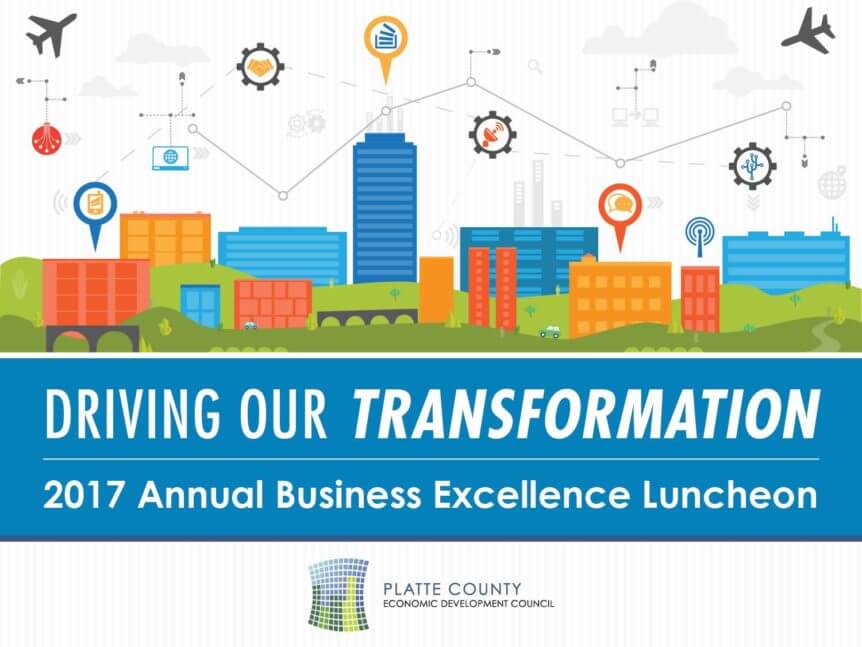 DRIVING OUR TRANSFORMATION

2017 Annual Business Excellence Luncheon

PLATTE COUNTY
ECONOMIC DEVELOPMENT COUNCIL